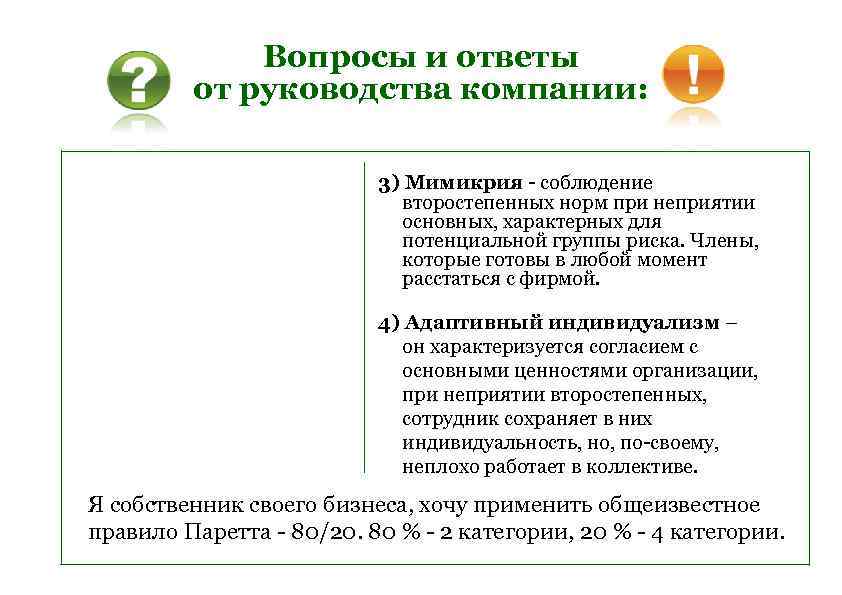 Вопросы и ответы от руководства компании:

3) Мимикрия - соблюдение второстепенных норм при неприятии основных, характерных для потенциальной группы риска. Члены, которые готовы в любой момент расстаться с фирмой.

4) Адаптивный индивидуализм – он характеризуется согласием с основными ценностями организации, при неприятии второстепенных, сотрудник сохраняет в них индивидуальность, но, по-своему, неплохо работает в коллективе.

Я собственник своего бизнеса, хочу применить общеизвестное правило Паретта - 80/20. 80 % - 2 категории, 20 % - 4 категории.